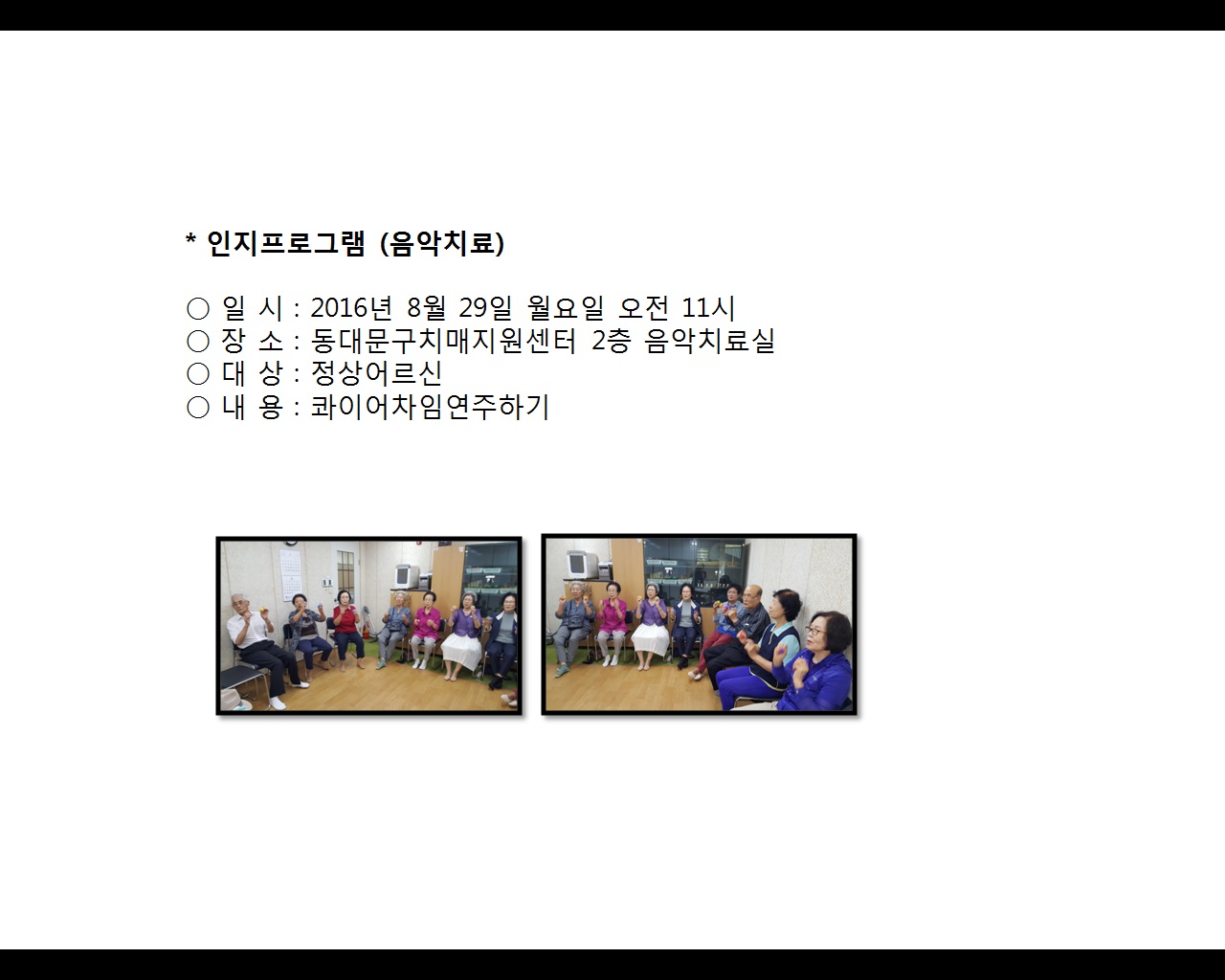 * 인지프로그램 (음악치료)

○ 일 시 : 2016년 8월 29일 월요일 오전 11시
○ 장 소 : 동대문구치매지원센터 2층 음악치료실
○ 대 상 : 정상어르신
○ 내 용 : 콰이어차임연주하기